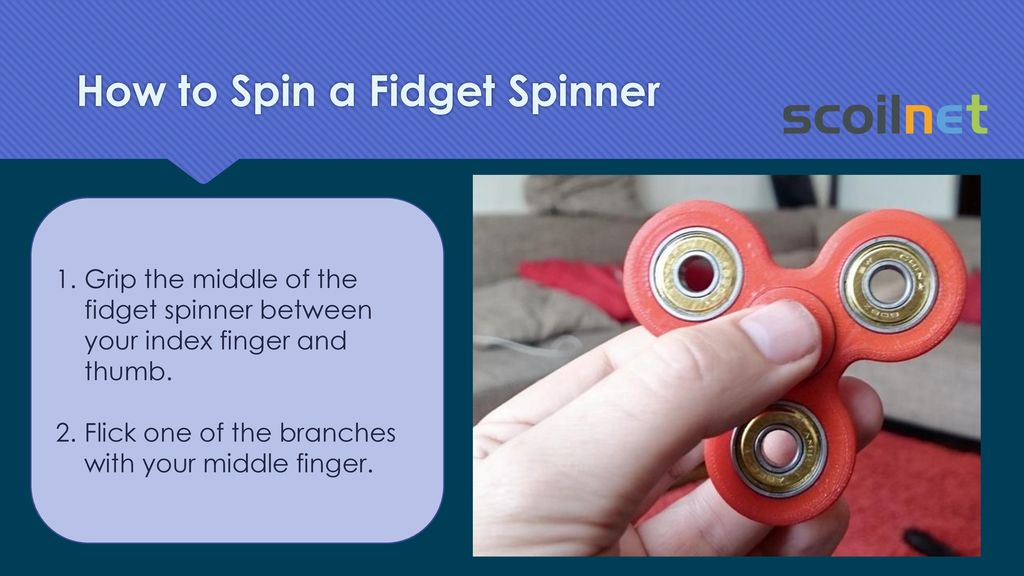 How to Spin a Fidget Spinner

scoilnet

1. Grip the middle of the fidget spinner between your index finger and thumb.

2. Flick one of the branches with your middle finger.